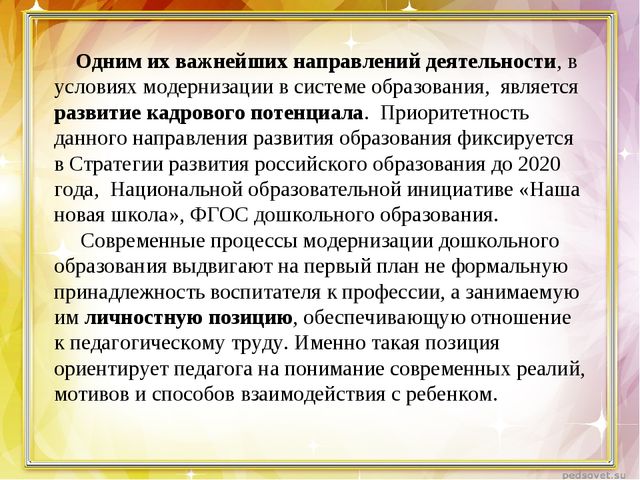 Одним их важнейших направлений деятельности, в условиях модернизации в системе образования, является развитие кадрового потенциала. Приоритетность данного направления развития образования фиксируется в Стратегии развития российского образования до 2020 года, Национальной образовательной инициативе «Наша новая школа», ФГОС дошкольного образования.

Современные процессы модернизации дошкольного образования выдвигают на первый план не формальную принадлежность воспитателя к профессии, а занимаемую им личностную позицию, обеспечивающую отношение к педагогическому труду. Именно такая позиция ориентирует педагога на понимание современных реалий, мотивов и способов взаимодействия с ребенком.

pedsovet.su